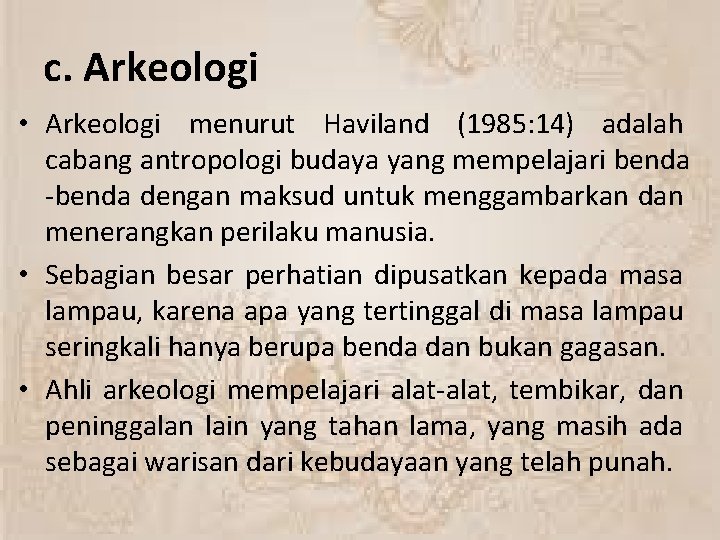 c. Arkeologi

• Arkeologi menurut Haviland (1985:14) adalah cabang antropologi budaya yang mempelajari benda -benda dengan maksud untuk menggambarkan dan menerangkan perilaku manusia.

• Sebagian besar perhatian dipusatkan kepada masa lampau, karena apa yang tertinggal di masa lampau seringkali hanya berupa benda dan bukan gagasan.

• Ahli arkeologi mempelajari alat-alat, tembikar, dan peninggalan lain yang tahan lama, yang masih ada sebagai warisan dari kebudayaan yang telah punah.